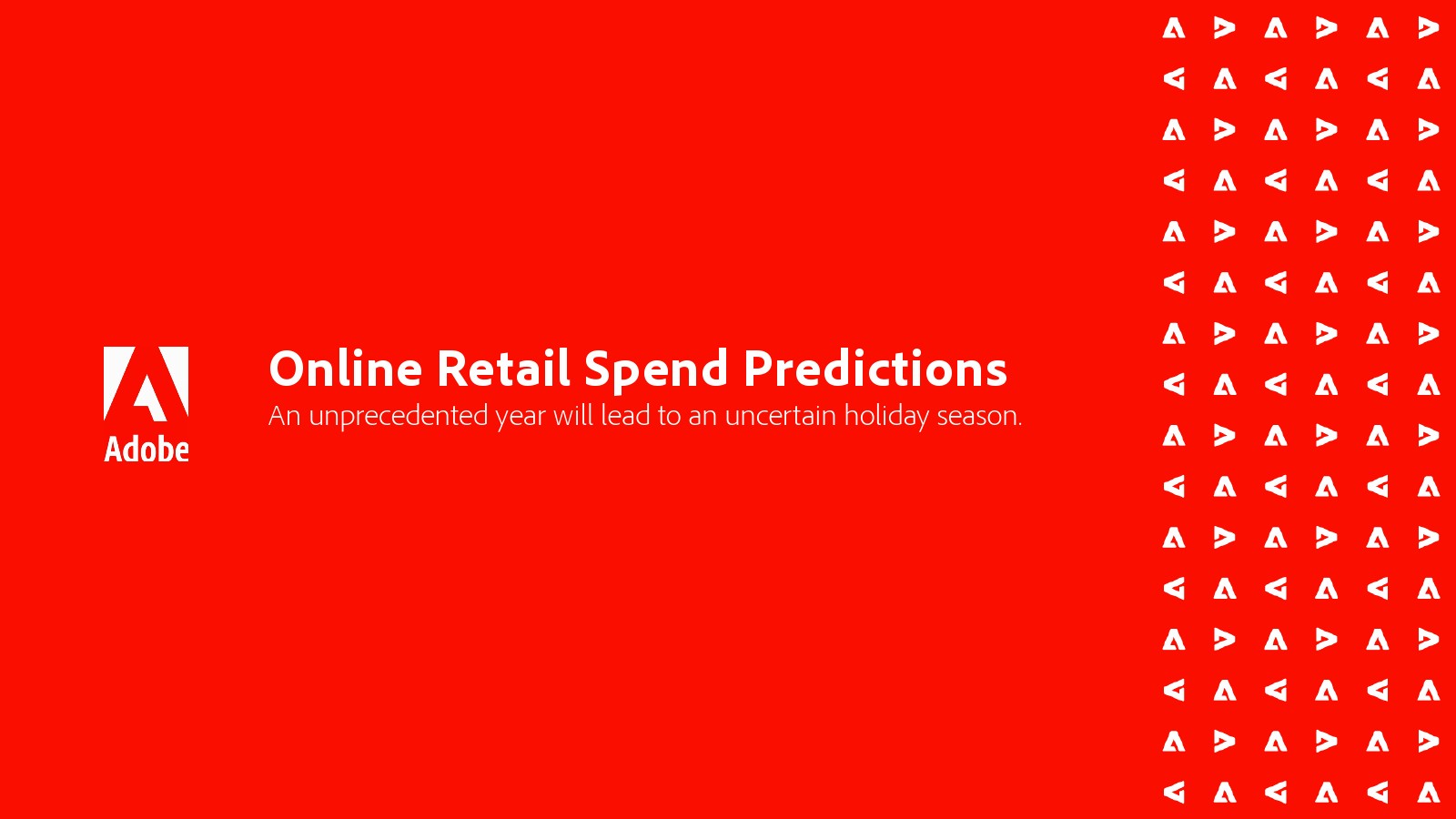 Adobe

Online Retail Spend Predictions
An unprecedented year will lead to an uncertain holiday season.